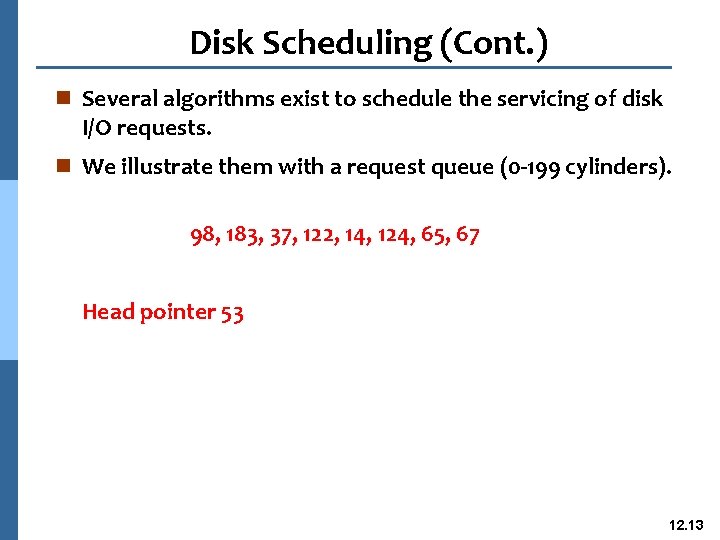 Disk Scheduling (Cont.)

Several algorithms exist to schedule the servicing of disk I/O requests.

We illustrate them with a request queue (0-199 cylinders).

98, 183, 37, 122, 14, 124, 65, 67

Head pointer 53

12.13